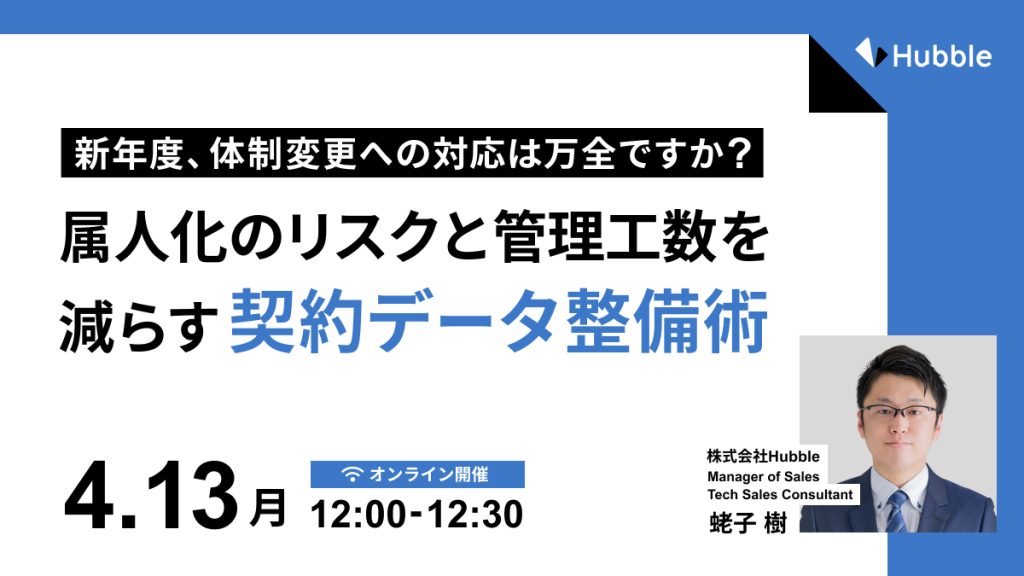 Hubble

新年度、体制変更への対応は万全ですか？

属人化のリスクと管理工数を減らす契約データ整備術

4.13月

オンライン開催

12:00-12:30

株式会社Hubble
Manager of Sales
Tech Sales Consultant
蛯子 樹